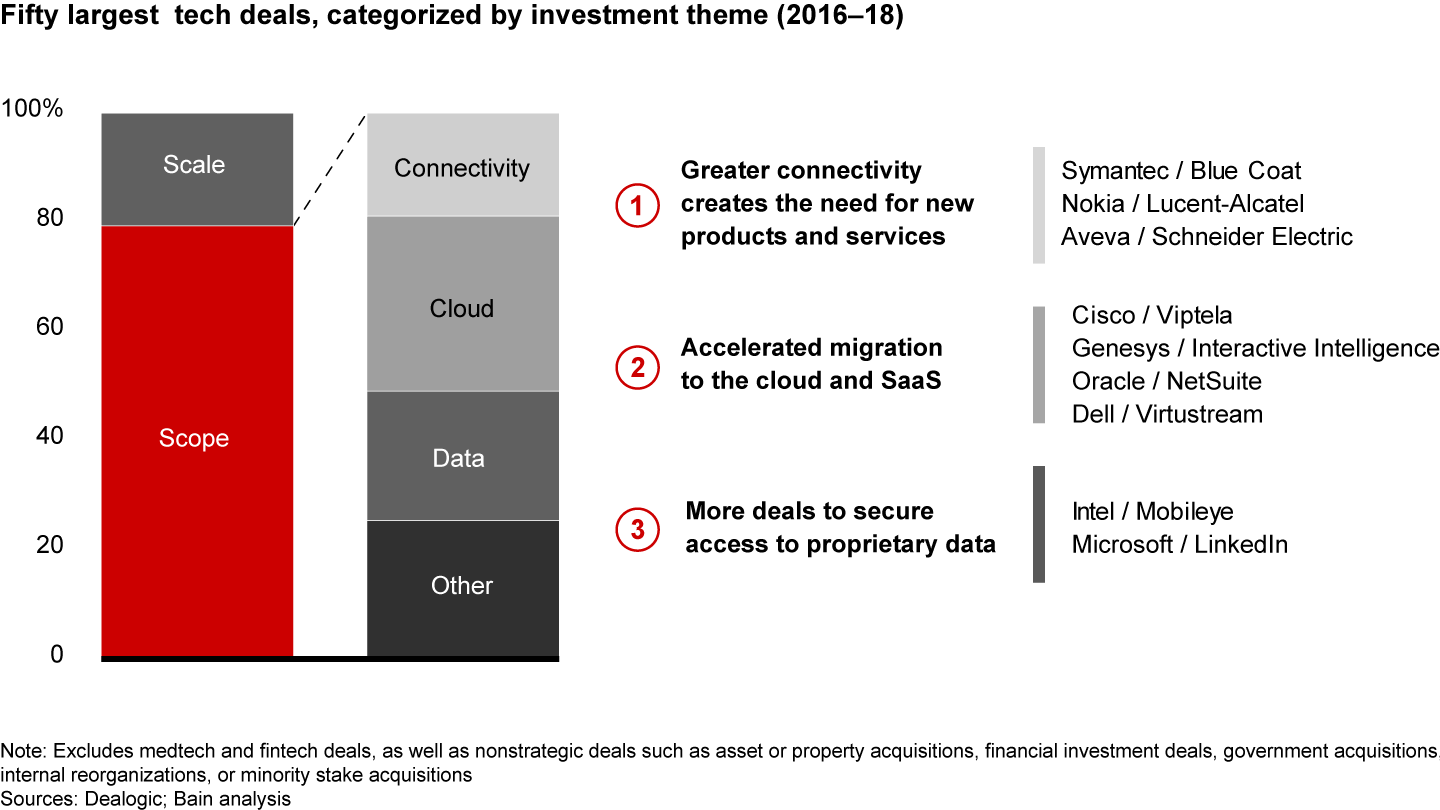 Fifty largest tech deals, categorized by investment theme (2016–18)

100%
80
60
40
20
0

Scale
Scope

Connectivity
Cloud
Data
Other

1 Greater connectivity creates the need for new products and services

Symantec / Blue Coat
Nokia / Lucent-Alcatel
Aveva / Schneider Electric

2 Accelerated migration to the cloud and SaaS

Cisco / Viptela
Genesys / Interactive Intelligence
Oracle / NetSuite
Dell / Virtustream

3 More deals to secure access to proprietary data

Intel / Mobileye
Microsoft / LinkedIn

Note: Excludes medtech and fintech deals, as well as nonstrategic deals such as asset or property acquisitions, financial investment deals, government acquisitions, internal reorganizations, or minority stake acquisitions
Sources: Dealogic; Bain analysis